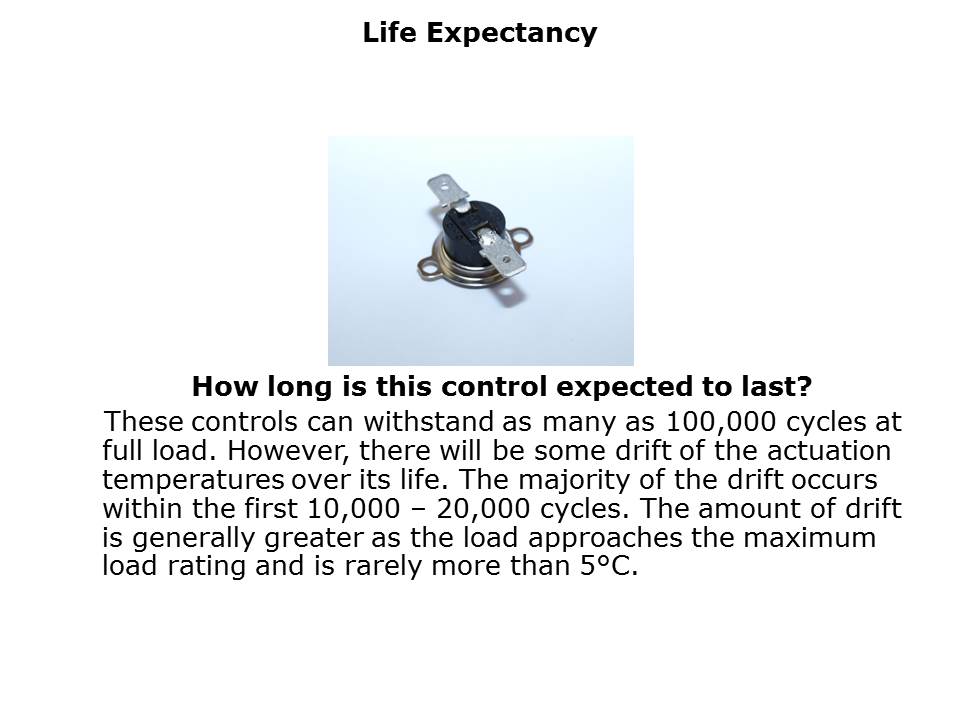 Life Expectancy

How long is this control expected to last?

These controls can withstand as many as 100,000 cycles at full load. However, there will be some drift of the actuation temperatures over its life. The majority of the drift occurs within the first 10,000 – 20,000 cycles. The amount of drift is generally greater as the load approaches the maximum load rating and is rarely more than 5°C.